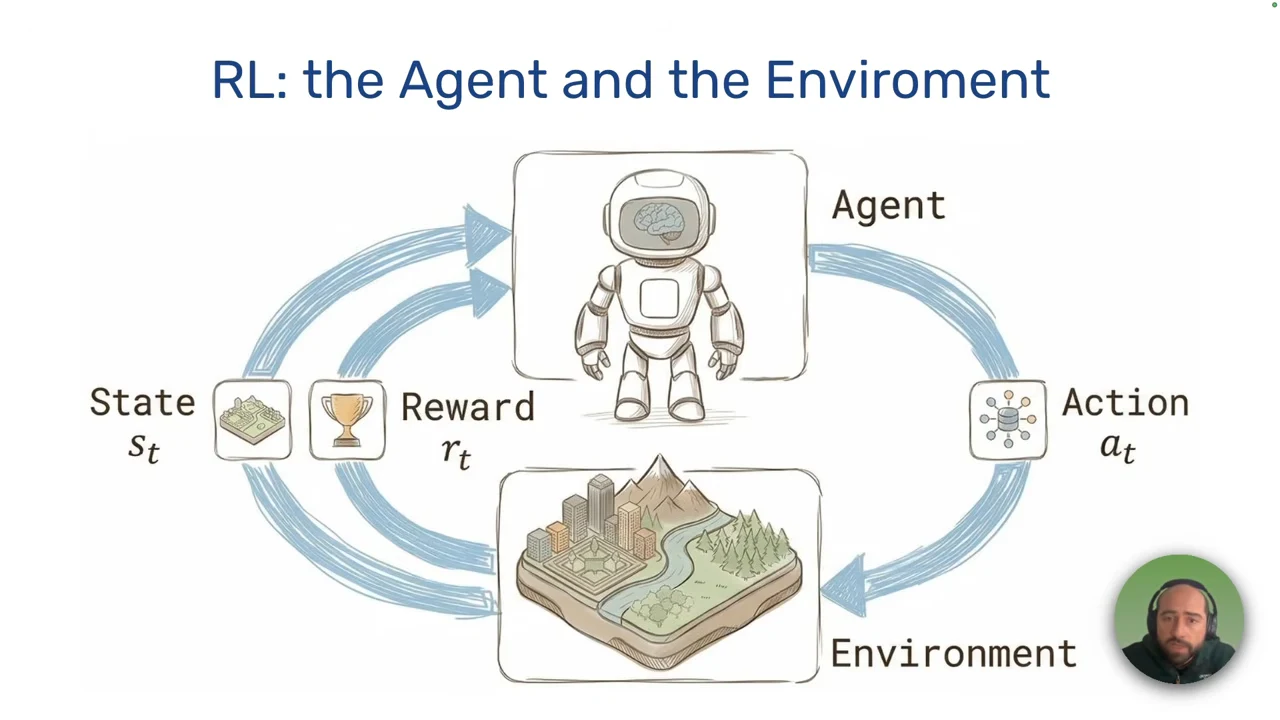 RL: the Agent and the Enviroment

Agent

State
$s_t$

Reward
$r_t$

Action
$a_t$

Environment